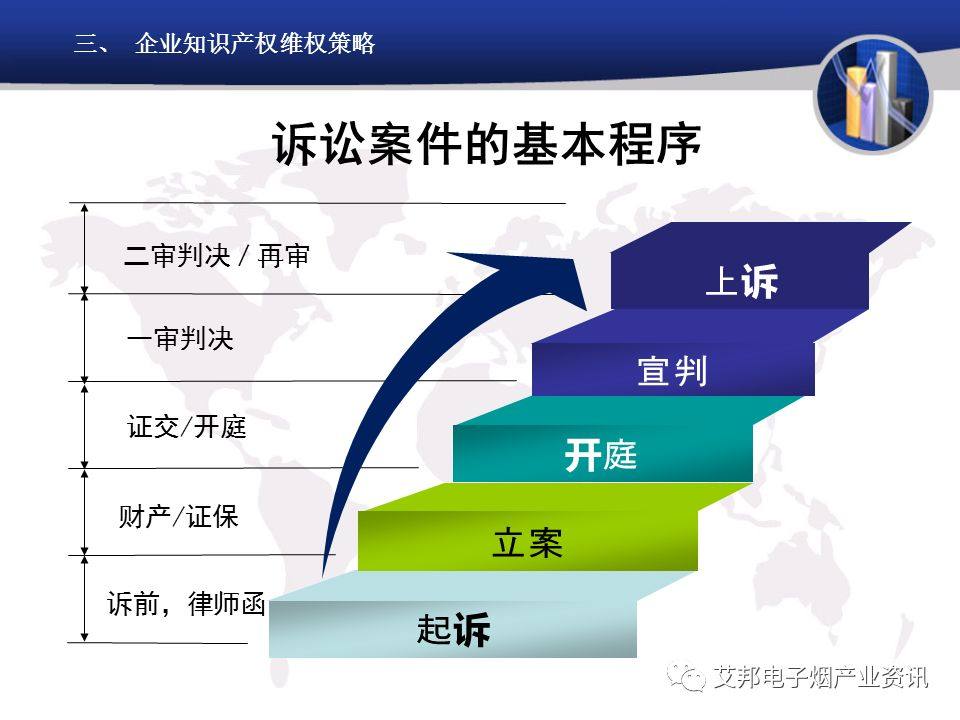 三、 企业知识产权维权策略

诉讼案件的基本程序

二审判决 / 再审

一审判决

证交/开庭

财产/证保

诉前，律师函

上诉

宣判

开庭

立案

起诉

艾邦电子烟产业资讯